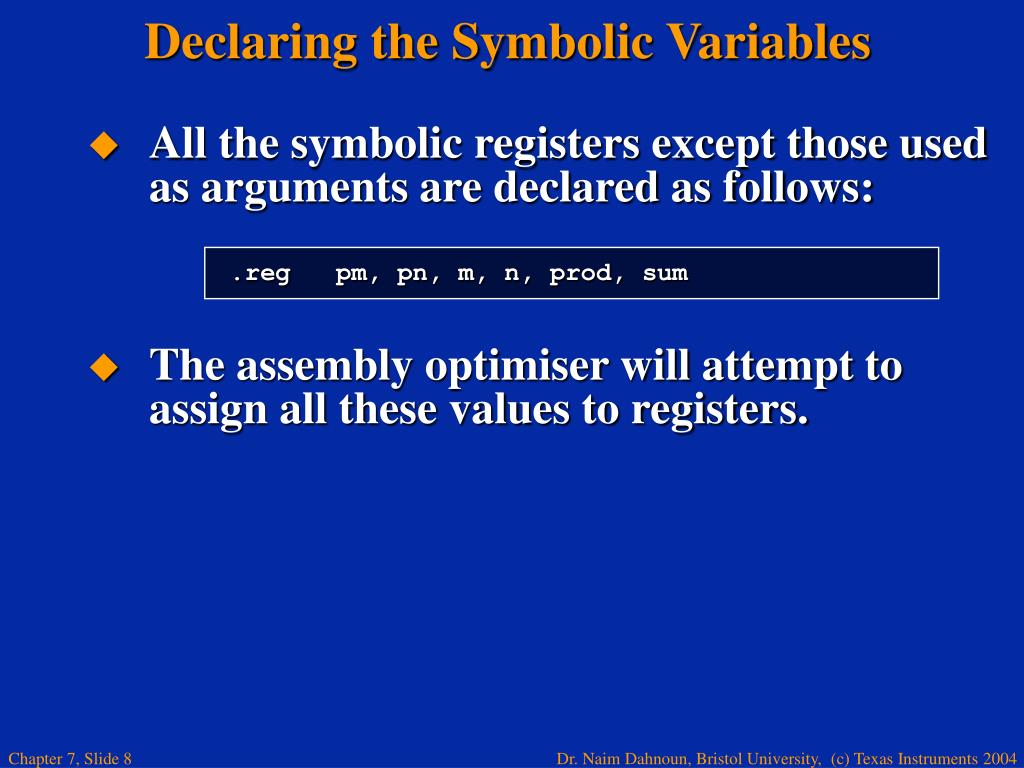 Declaring the Symbolic Variables

All the symbolic registers except those used as arguments are declared as follows:

.reg pm, pn, m, n, prod, sum

The assembly optimiser will attempt to assign all these values to registers.

Chapter 7, Slide 8

Dr. Naim Dahnoun, Bristol University, (c) Texas Instruments 2004